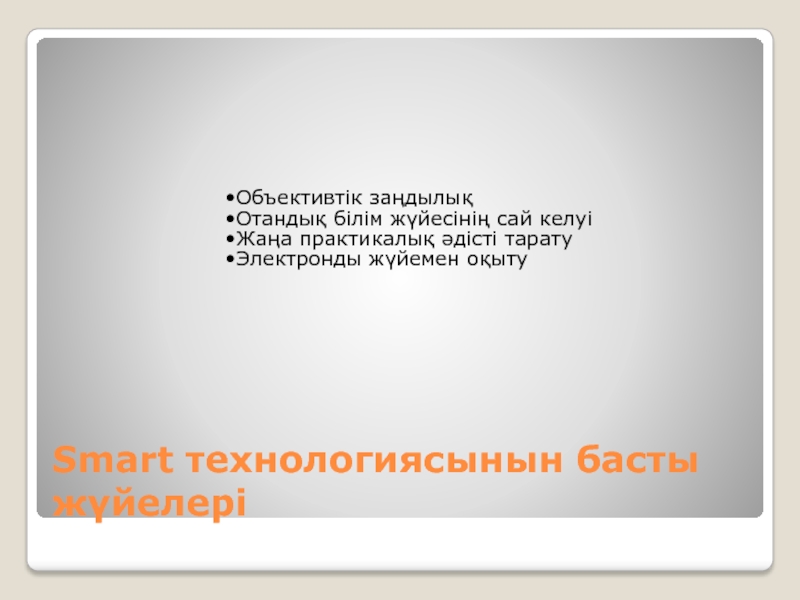 •Объективтік заңдылық
•Отандық білім жүйесінің сай келуі
•Жаңа практикалық әдісті тарату
•Электронды жүйемен оқыту

Smart технологиясынын басты жүйелері